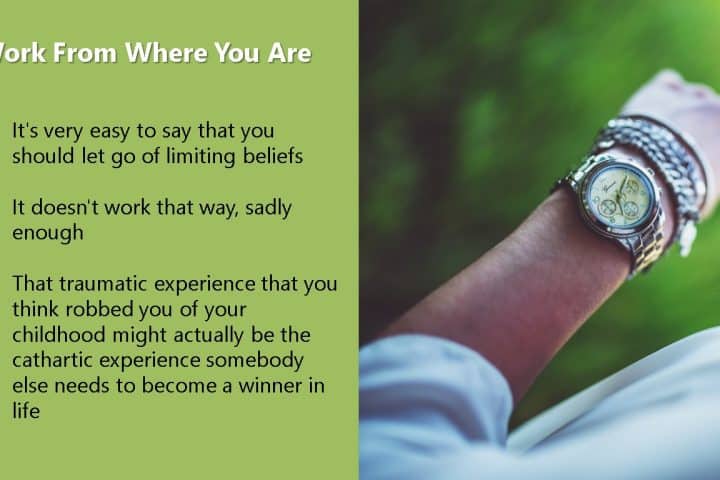 Work From Where You Are

It's very easy to say that you should let go of limiting beliefs

It doesn't work that way, sadly enough

That traumatic experience that you think robbed you of your childhood might actually be the cathartic experience somebody else needs to become a winner in life